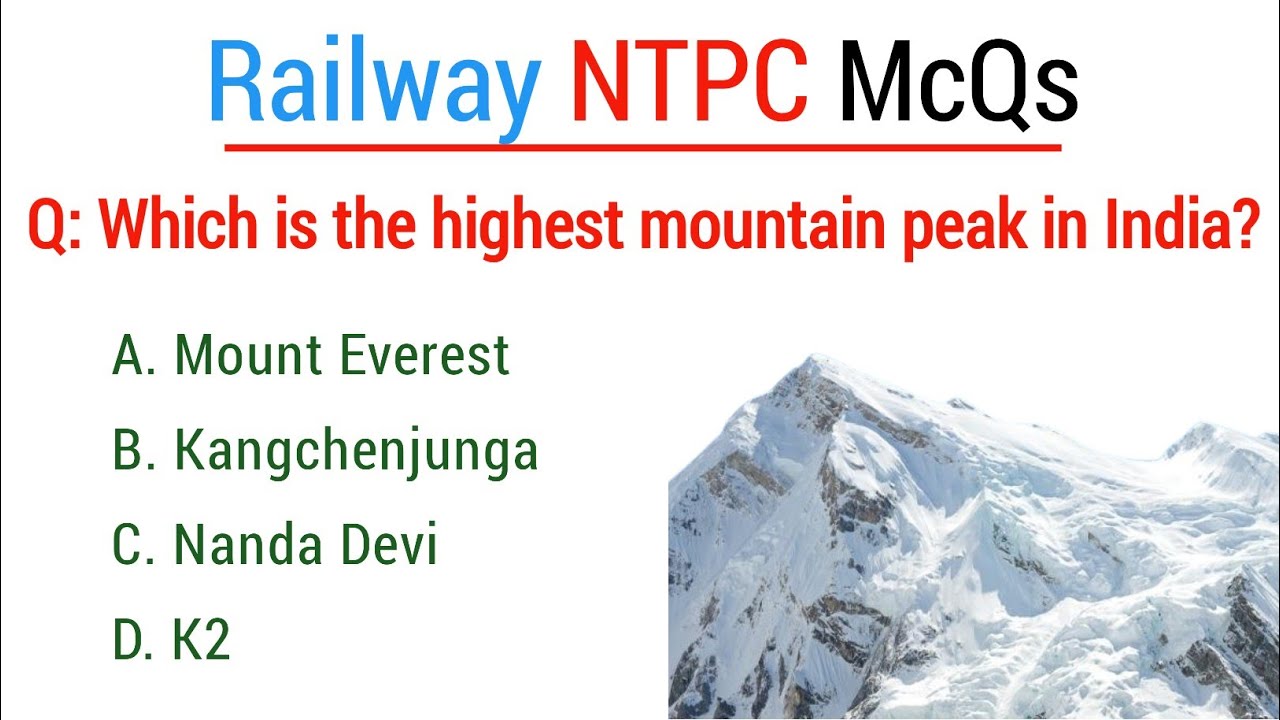 Railway NTPC McQs

Q: Which is the highest mountain peak in India?

A. Mount Everest

B. Kangchenjunga

C. Nanda Devi

D. K2